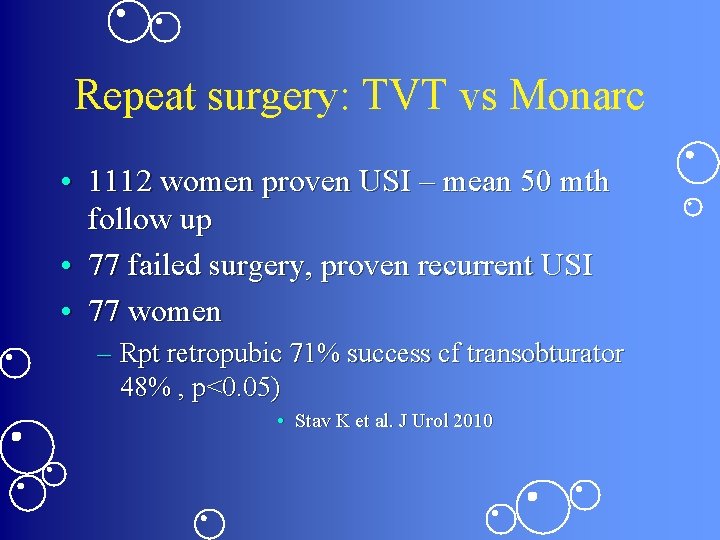 Repeat surgery: TVT vs Monarc

• 1112 women proven USI – mean 50 mth follow up
• 77 failed surgery, proven recurrent USI
• 77 women
– Rpt retropubic 71% success cf transobturator 48% , p<0.05)
• Stav K et al. J Urol 2010